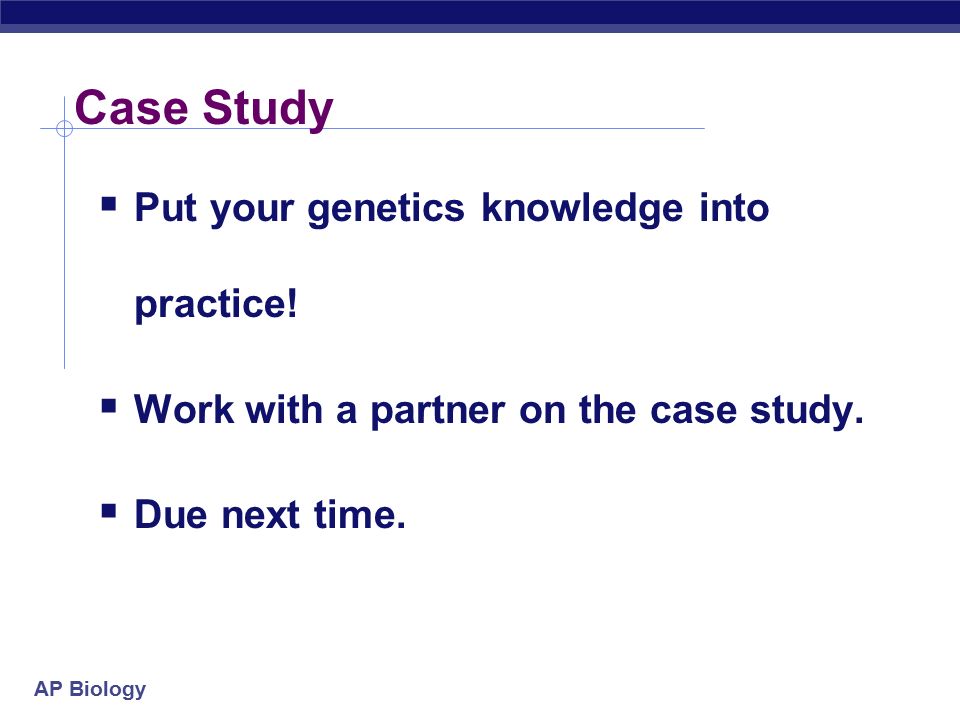 Case Study

▪ Put your genetics knowledge into practice!

▪ Work with a partner on the case study.

▪ Due next time.

AP Biology